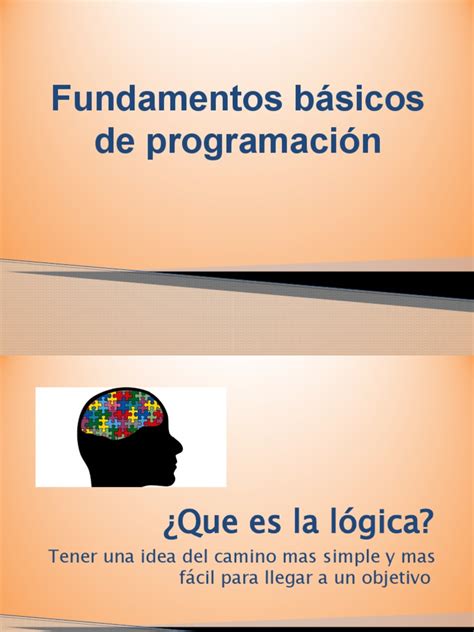 Fundamentos básicos de programación

¿Que es la lógica?

Tener una idea del camino mas simple y mas fácil para llegar a un objetivo